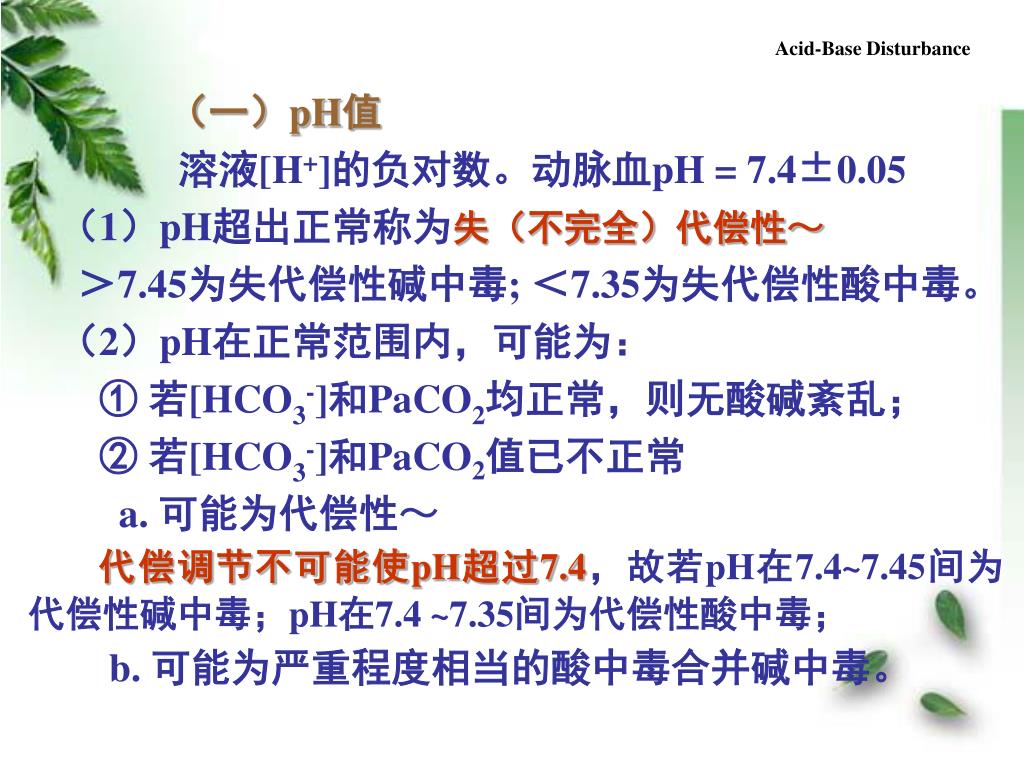 Acid-Base Disturbance

（一）pH值

溶液$[H^+]$的负对数。动脉血pH = 7.4±0.05

（1）pH超出正常称为失（不完全）代偿性～

＞7.45为失代偿性碱中毒; ＜7.35为失代偿性酸中毒。

（2）pH在正常范围内，可能为：

① 若$[HCO_3^-]$和$PaCO_2$均正常，则无酸碱紊乱；

② 若$[HCO_3^-]$和$PaCO_2$值已不正常

a. 可能为代偿性～

代偿调节不可能使pH超过7.4，故若pH在7.4~7.45间为代偿性碱中毒；pH在7.4 ~7.35间为代偿性酸中毒；

b. 可能为严重程度相当的酸中毒合并碱中毒。